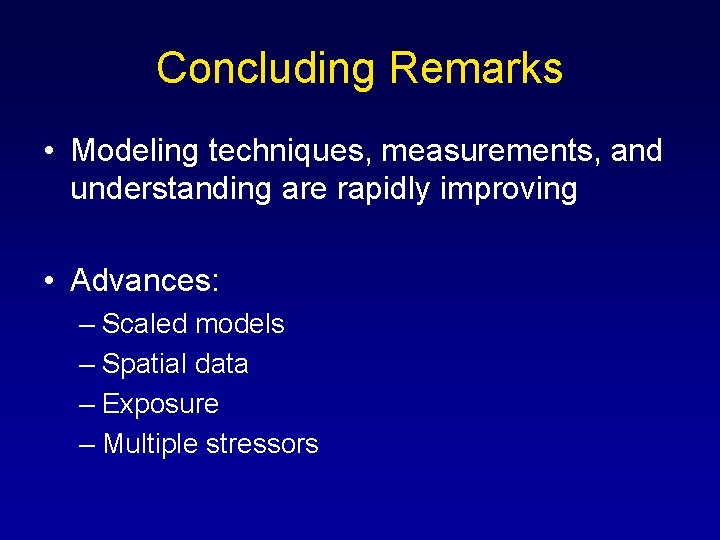 Concluding Remarks

• Modeling techniques, measurements, and understanding are rapidly improving

• Advances:
– Scaled models
– Spatial data
– Exposure
– Multiple stressors